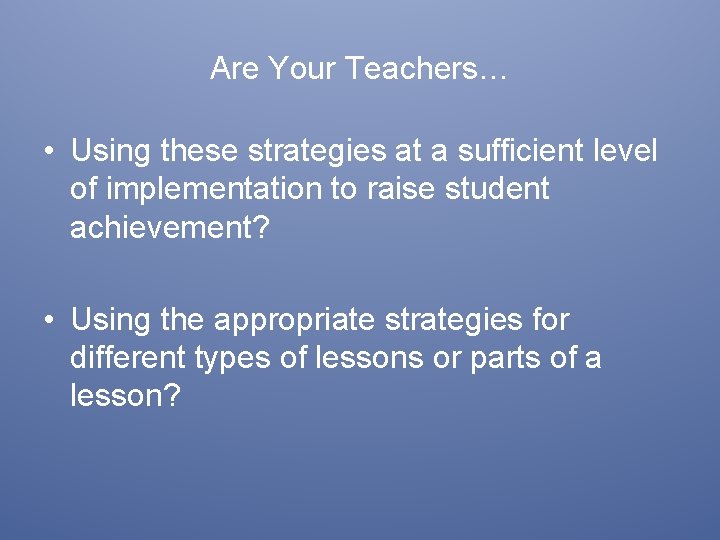 Are Your Teachers…

• Using these strategies at a sufficient level of implementation to raise student achievement?

• Using the appropriate strategies for different types of lessons or parts of a lesson?